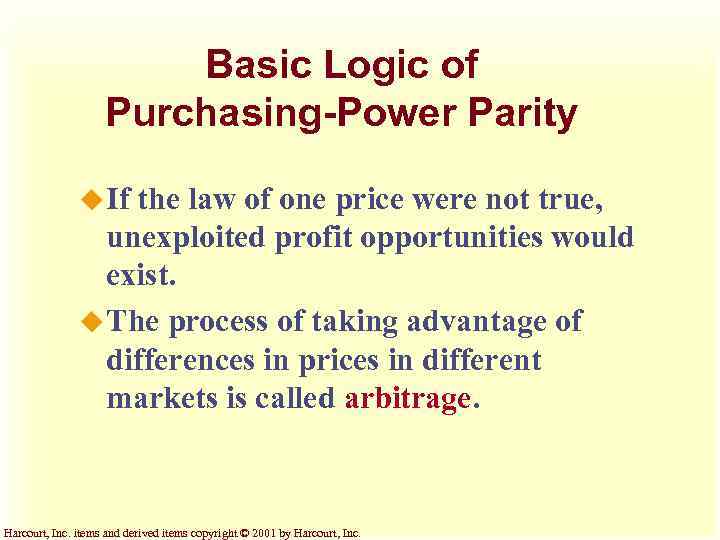 Basic Logic of Purchasing-Power Parity

If the law of one price were not true, unexploited profit opportunities would exist.

The process of taking advantage of differences in prices in different markets is called arbitrage.

Harcourt, Inc. items and derived items copyright © 2001 by Harcourt, Inc.